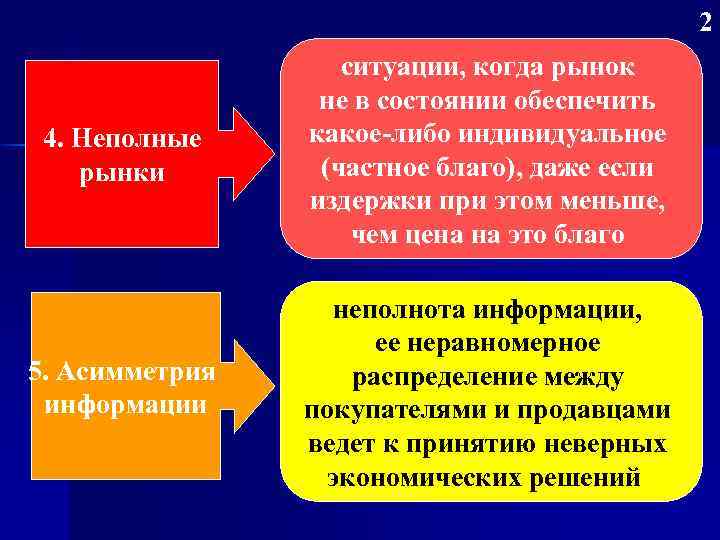 2

4. Неполные рынки

ситуации, когда рынок не в состоянии обеспечить какое-либо индивидуальное (частное благо), даже если издержки при этом меньше, чем цена на это благо

5. Асимметрия информации

неполнота информации, ее неравномерное распределение между покупателями и продавцами ведет к принятию неверных экономических решений